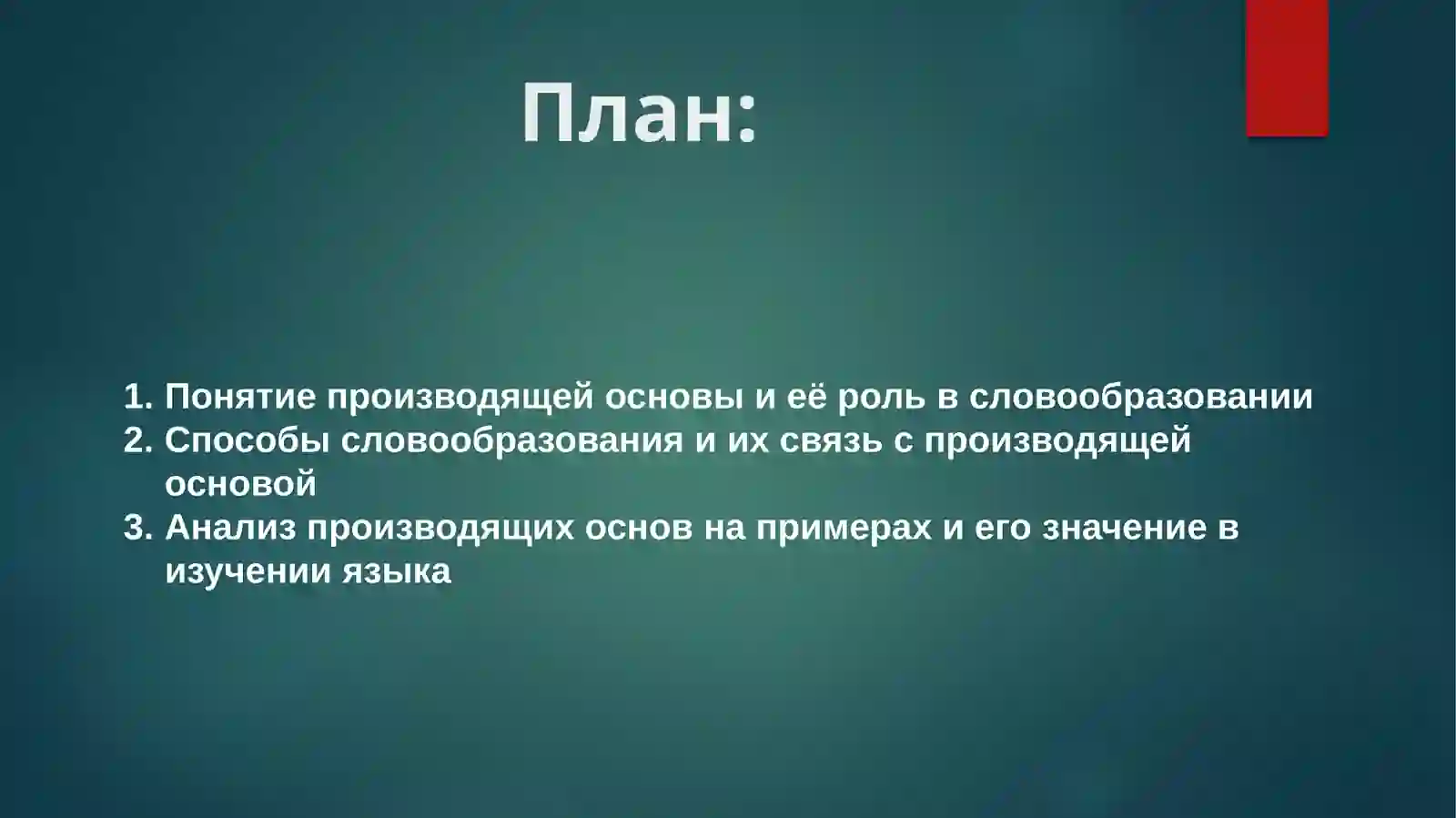 План:

1. Понятие производящей основы и её роль в словообразовании
2. Способы словообразования и их связь с производящей основой
3. Анализ производящих основ на примерах и его значение в изучении языка